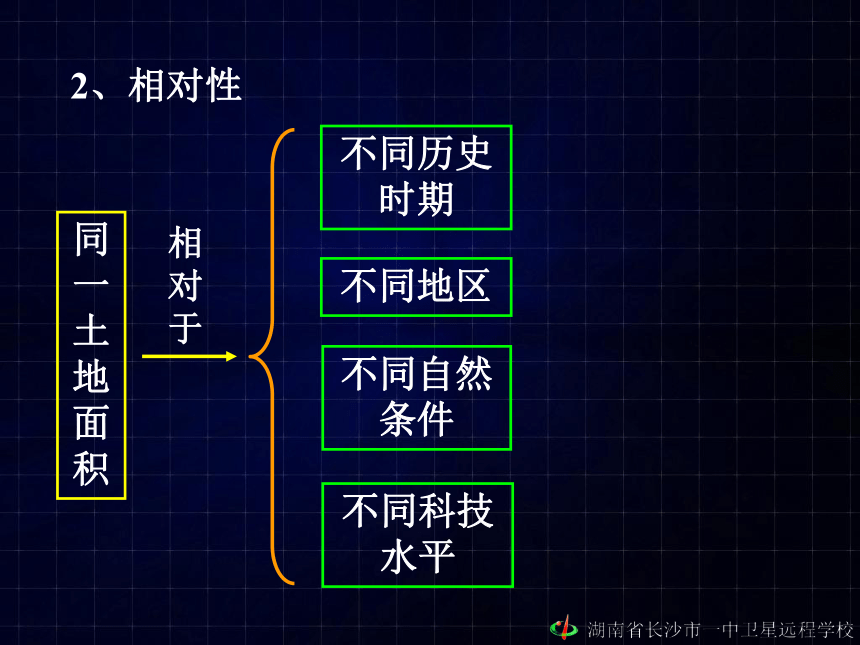 2、相对性

同一土地面积

相对于

不同历史时期

不同地区

不同自然条件

不同科技水平

湖南省长沙市一中卫星远程学校